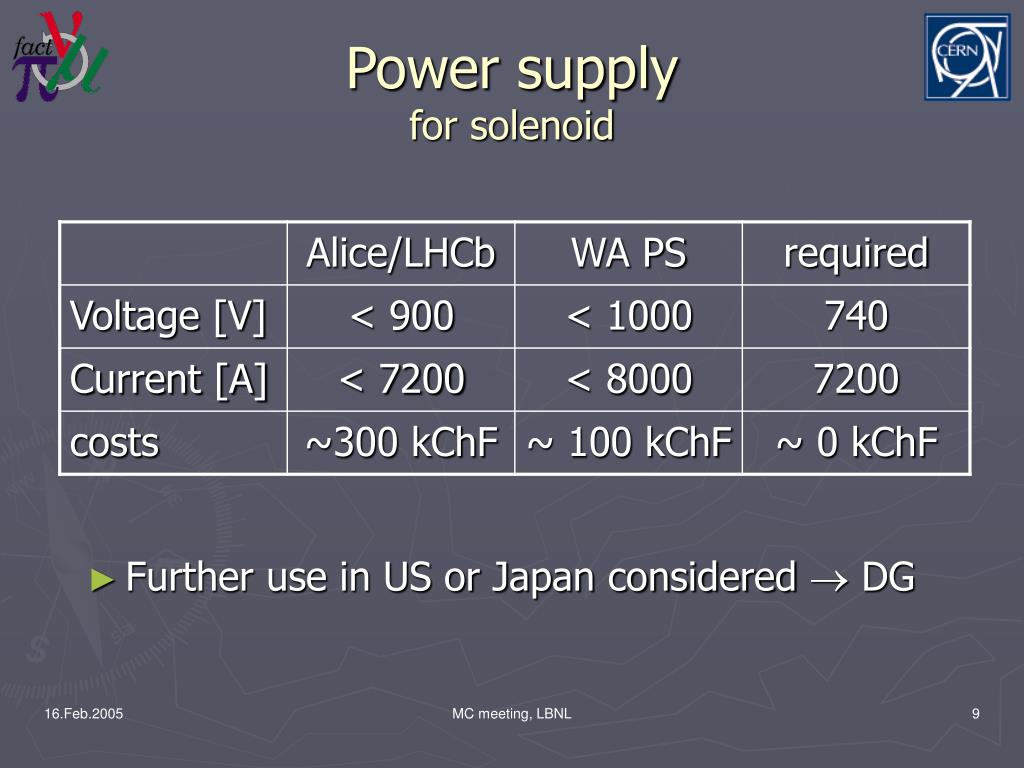 fact

CERN

Power supply
for solenoid

| | Alice/LHCb | WA PS | required |
|---|---|---|---|
| Voltage [V] | < 900 | < 1000 | 740 |
| Current [A] | < 7200 | < 8000 | 7200 |
| costs | ~300 kChF | ~ 100 kChF | ~ 0 kChF |

► Further use in US or Japan considered $\rightarrow$ DG

16.Feb.2005

MC meeting, LBNL

9